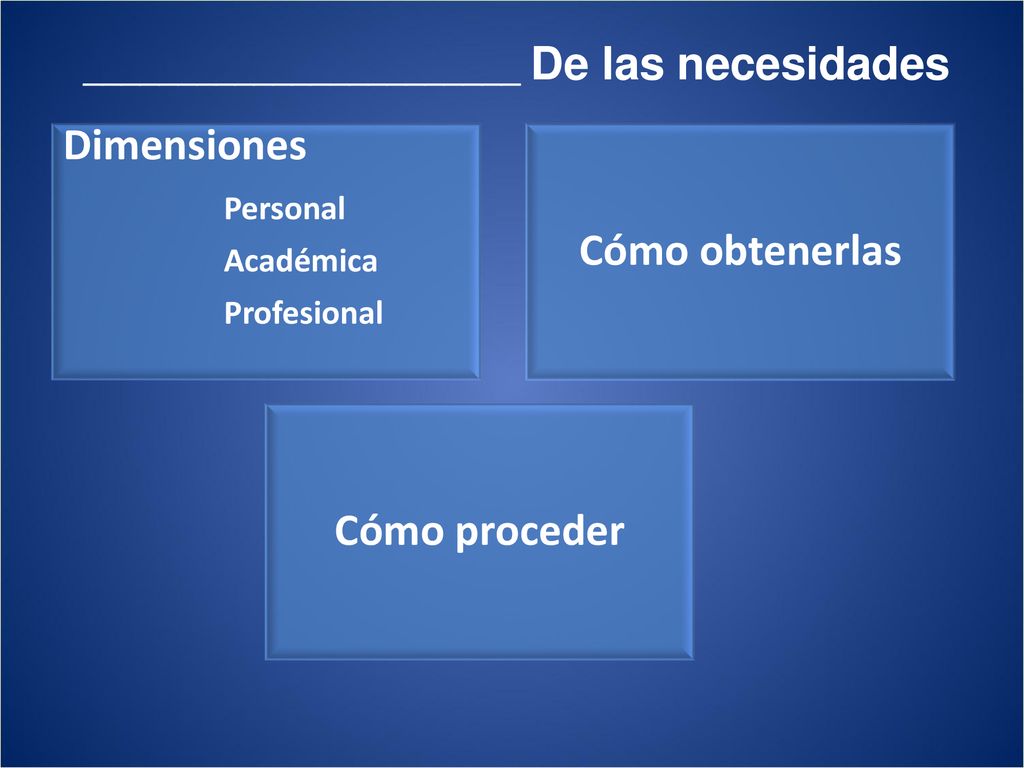 __________________ De las necesidades

Dimensiones

Personal

Académica

Profesional

Cómo obtenerlas

Cómo proceder